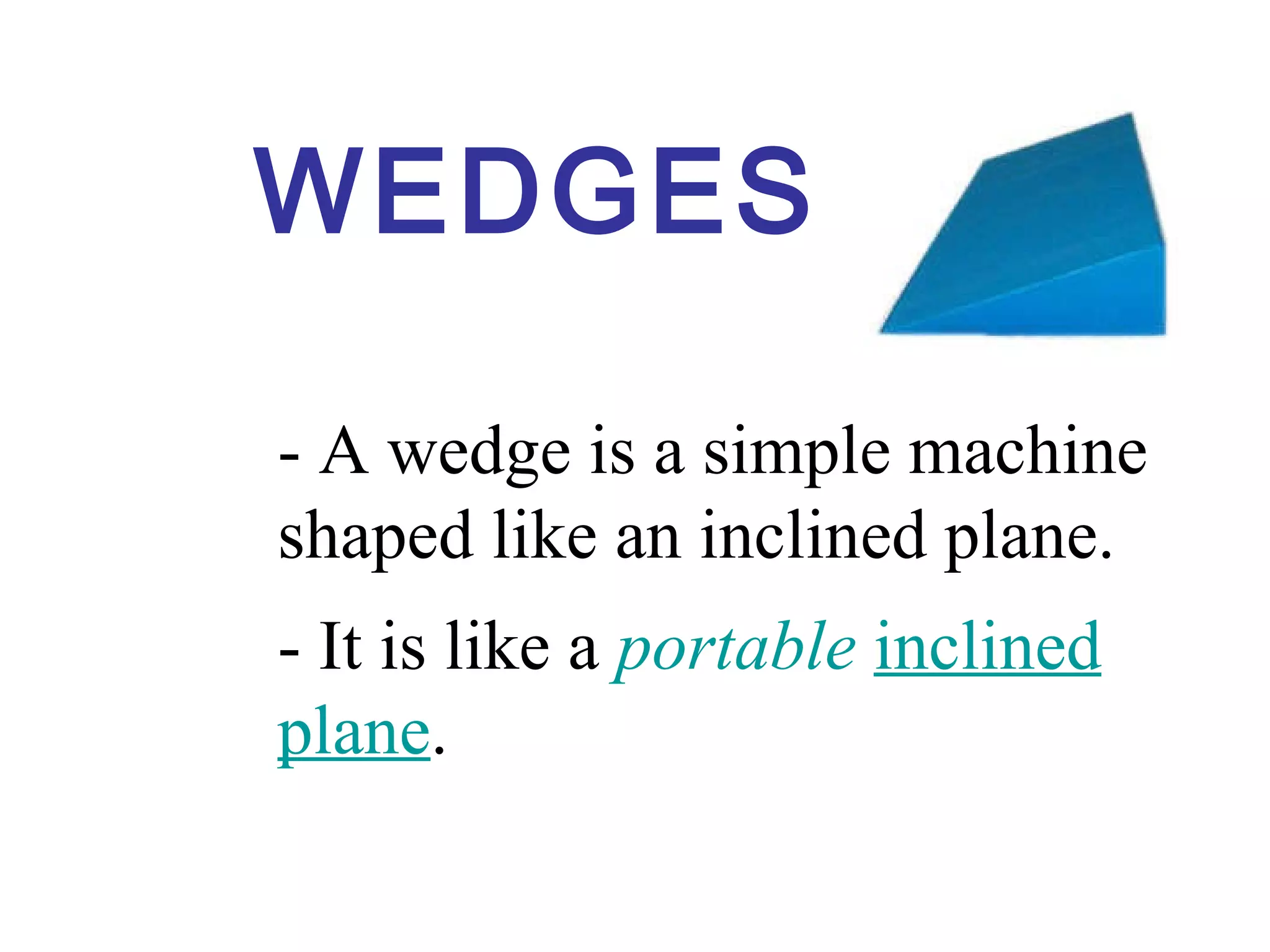 WEDGES

- A wedge is a simple machine shaped like an inclined plane.

- It is like a portable inclined plane.